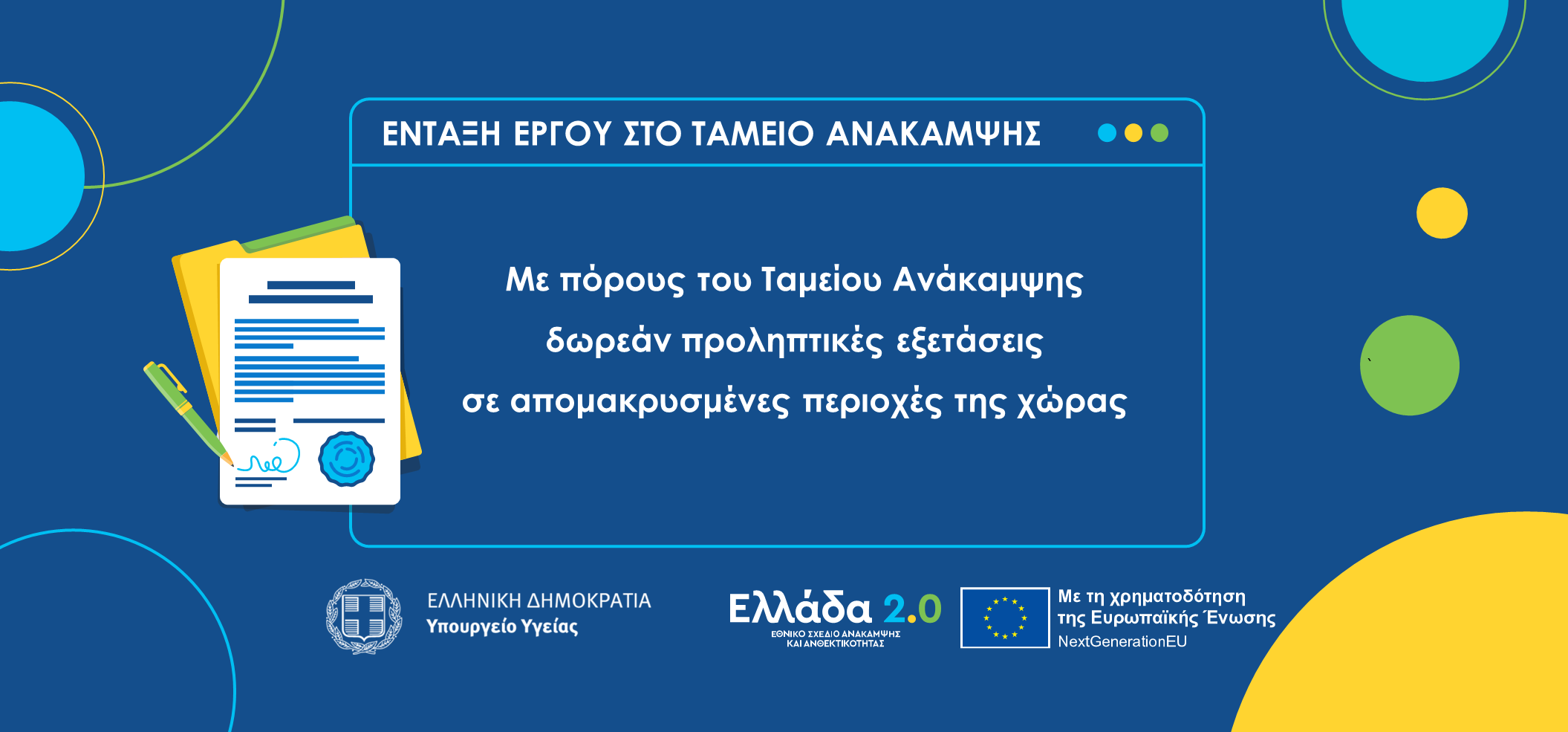 ΕΝΤΑΞΗ ΕΡΓΟΥ ΣΤΟ ΤΑΜΕΙΟ ΑΝΑΚΑΜΨΗΣ

Με πόρους του Ταμείου Ανάκαμψης
δωρεάν προληπτικές εξετάσεις
σε απομακρυσμένες περιοχές της χώρας

ΕΛΛΗΝΙΚΗ ΔΗΜΟΚΡΑΤΙΑ
Υπουργείο Υγείας

Ελλάδα 2.0
ΕΘΝΙΚΟ ΣΧΕΔΙΟ ΑΝΑΚΑΜΨΗΣ ΚΑΙ ΑΝΘΕΚΤΙΚΟΤΗΤΑΣ

Με τη χρηματοδότηση της Ευρωπαϊκής Ένωσης
NextGenerationEU